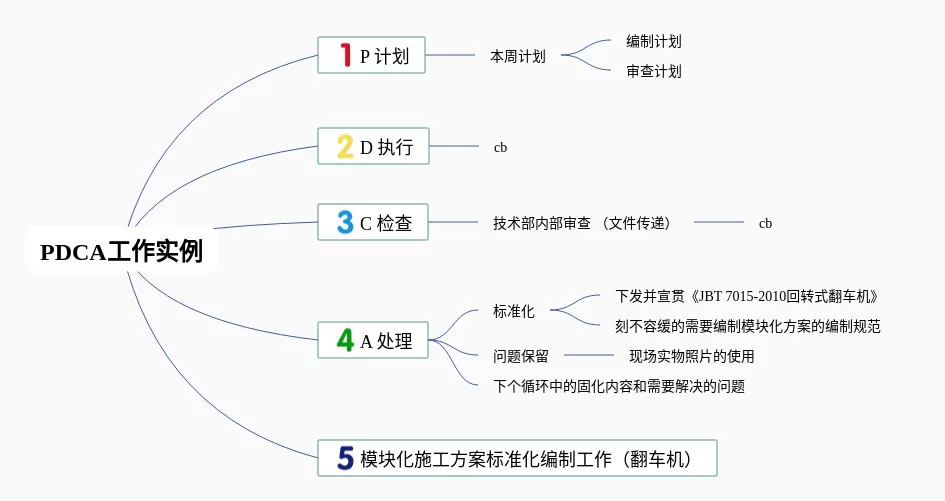 PDCA工作实例

1 P 计划
本周计划
编制计划
审查计划

2 D 执行
cb

3 C 检查
技术部内部审查 （文件传递）
cb

4 A 处理
标准化
下发并宣贯《JBT 7015-2010回转式翻车机》
刻不容缓的需要编制模块化方案的编制规范
问题保留
现场实物照片的使用
下个循环中的固化内容和需要解决的问题

5 模块化施工方案标准化编制工作（翻车机）